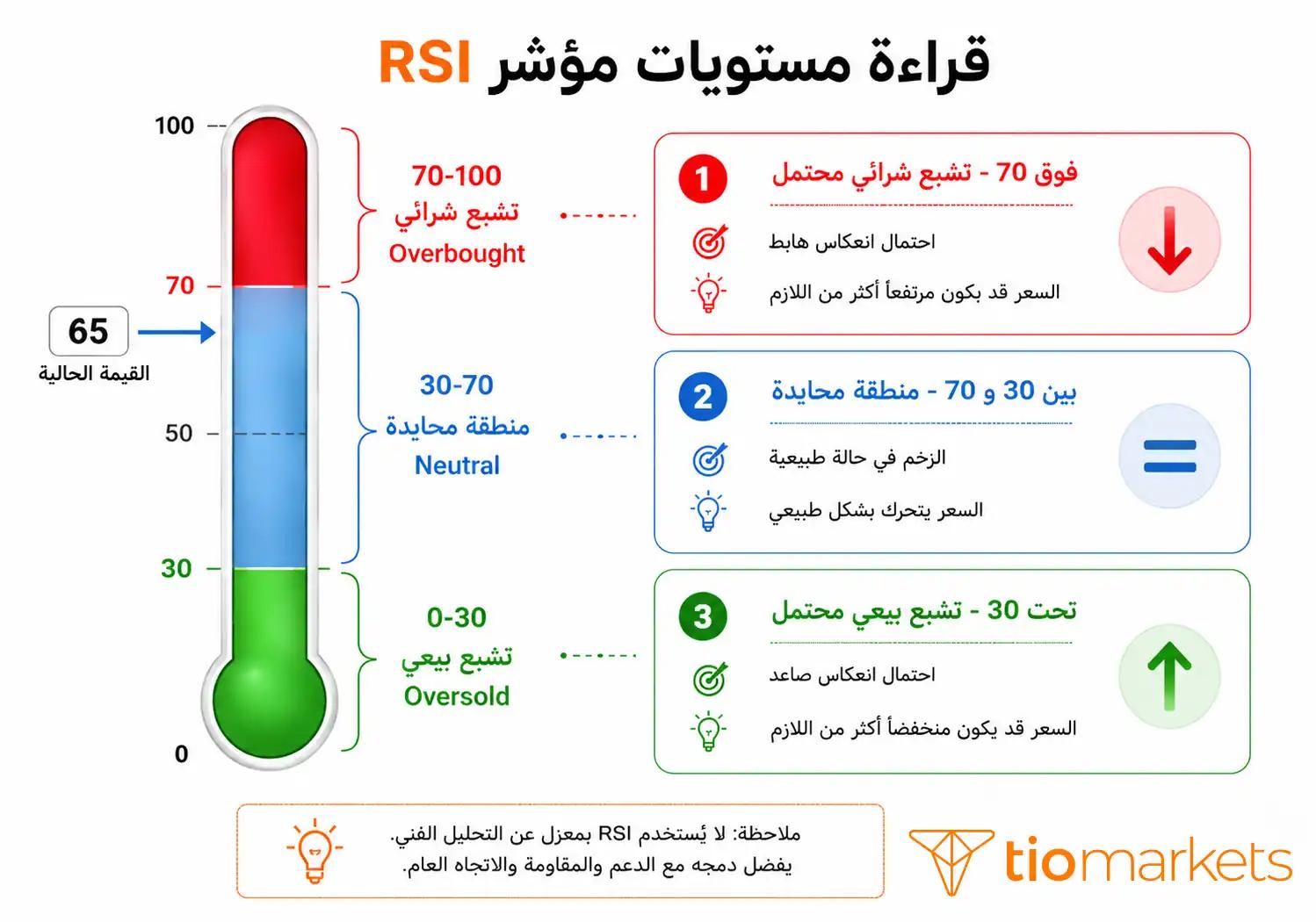 قراءة مستويات مؤشر RSI

100
70
65
القيمة الحالية
50
30
0

70-100
تشبع شرائي
Overbought

30-70
منطقة محايدة
Neutral

0-30
تشبع بيعي
Oversold

1
فوق 70 - تشبع شرائي محتمل
احتمال انعكاس هابط
السعر قد بكون مرتفعاً أكثر من اللازم

2
بين 30 و 70 - منطقة محايدة
الزخم في حالة طبيعية
السعر يتحرك بشكل طبيعي

3
تحت 30 - تشبع بيعي محتمل
احتمال انعكاس صاعد
السعر قد يكون منخفضاً أكثر من اللازم

ملاحظة: لا يُستخدم RSI بمعزل عن التحليل الفني.
يفضل دمجه مع الدعم والمقاومة والاتجاه العام.

tiomarkets